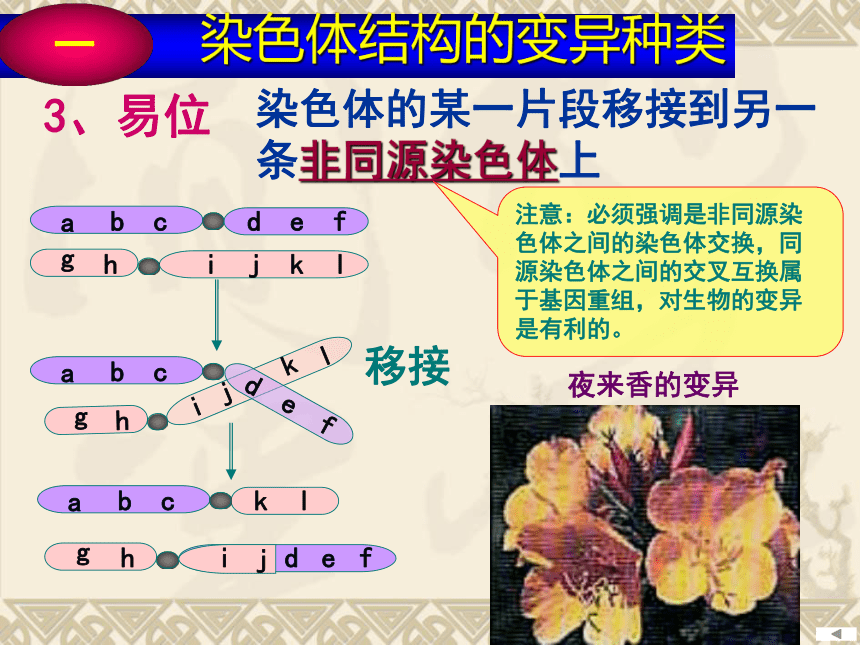 一 染色体结构的变异种类

3、易位 染色体的某一片段移接到另一条非同源染色体上

注意：必须强调是非同源染色体之间的染色体交换，同源染色体之间的交叉互换属于基因重组，对生物的变异是有利的。

a b c d e f

g h i j k l

a b c k l

g h i j d e f

移接

a b c k l

g h i j d e f

夜来香的变异